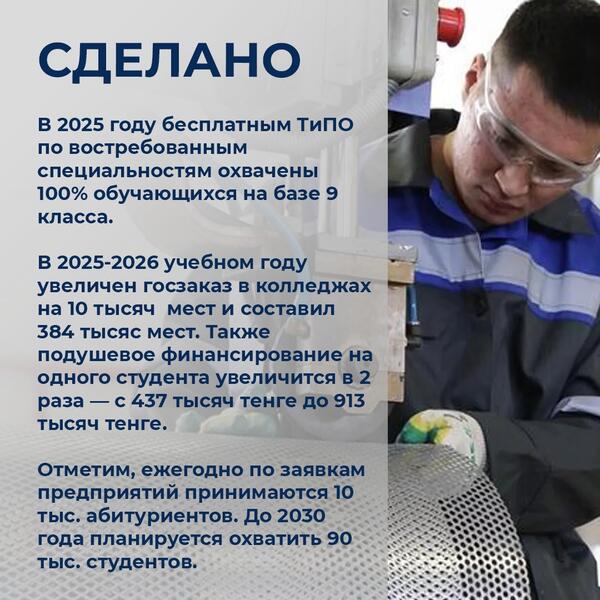 СДЕЛАНО

В 2025 году бесплатным ТиПО по востребованным специальностям охвачены 100% обучающихся на базе 9 класса.

В 2025-2026 учебном году увеличен госзаказ в колледжах на 10 тысяч мест и составил 384 тысяс мест. Также подушевое финансирование на одного студента увеличится в 2 раза — с 437 тысяч тенге до 913 тысяч тенге.

Отметим, ежегодно по заявкам предприятий принимаются 10 тыс. абитуриентов. До 2030 года планируется охватить 90 тыс. студентов.